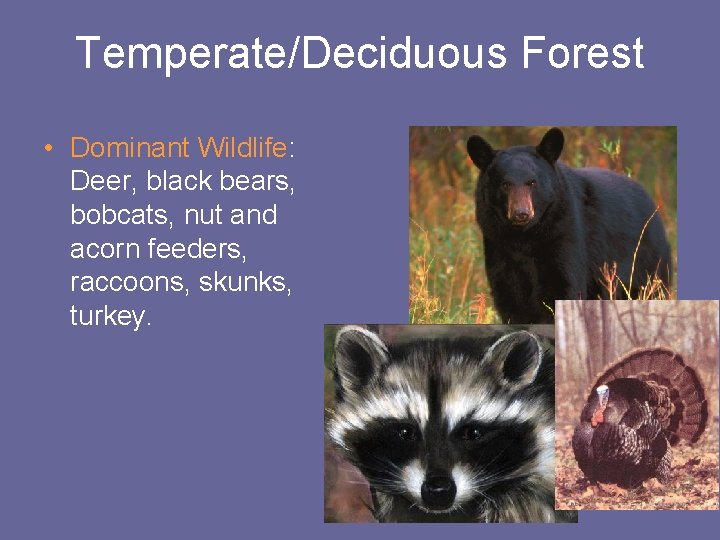 Temperate/Deciduous Forest

• Dominant Wildlife: Deer, black bears, bobcats, nut and acorn feeders, raccoons, skunks, turkey.